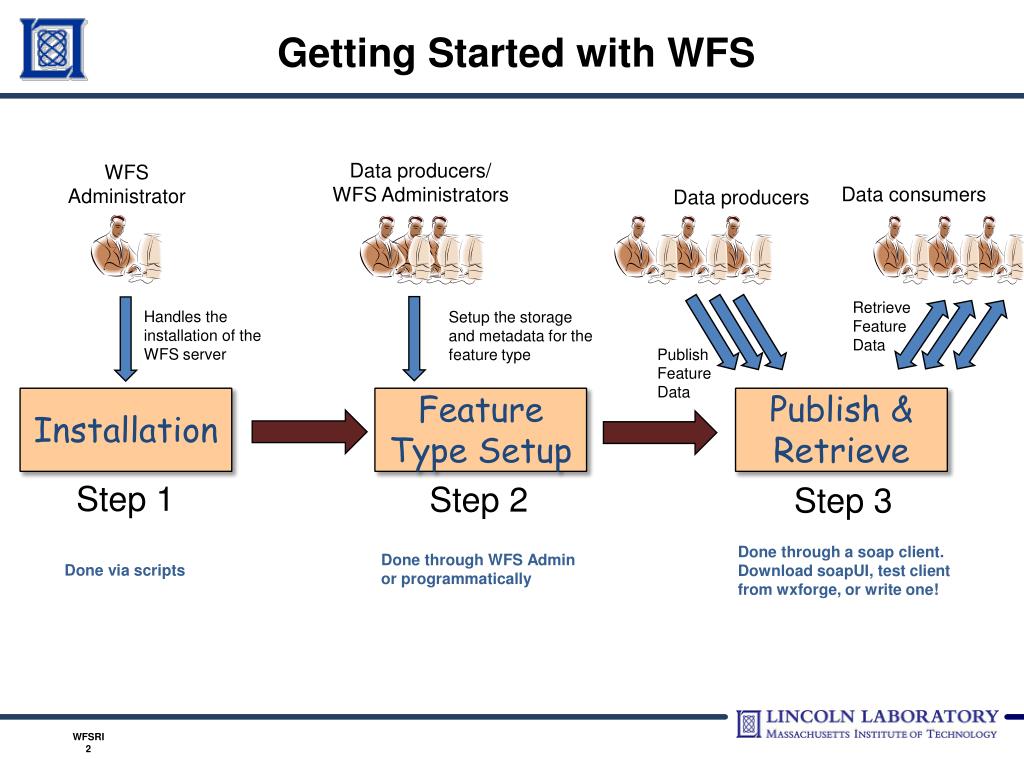 Getting Started with WFS

WFS Administrator

Data producers/ WFS Administrators

Data producers

Data consumers

Handles the installation of the WFS server

Setup the storage and metadata for the feature type

Publish Feature Data

Retrieve Feature Data

Installation

Feature Type Setup

Publish & Retrieve

Step 1

Step 2

Step 3

Done via scripts

Done through WFS Admin or programmatically

Done through a soap client. Download soapUI, test client from wxforge, or write one!

WFSRI
2

LINCOLN LABORATORY
MASSACHUSETTS INSTITUTE OF TECHNOLOGY